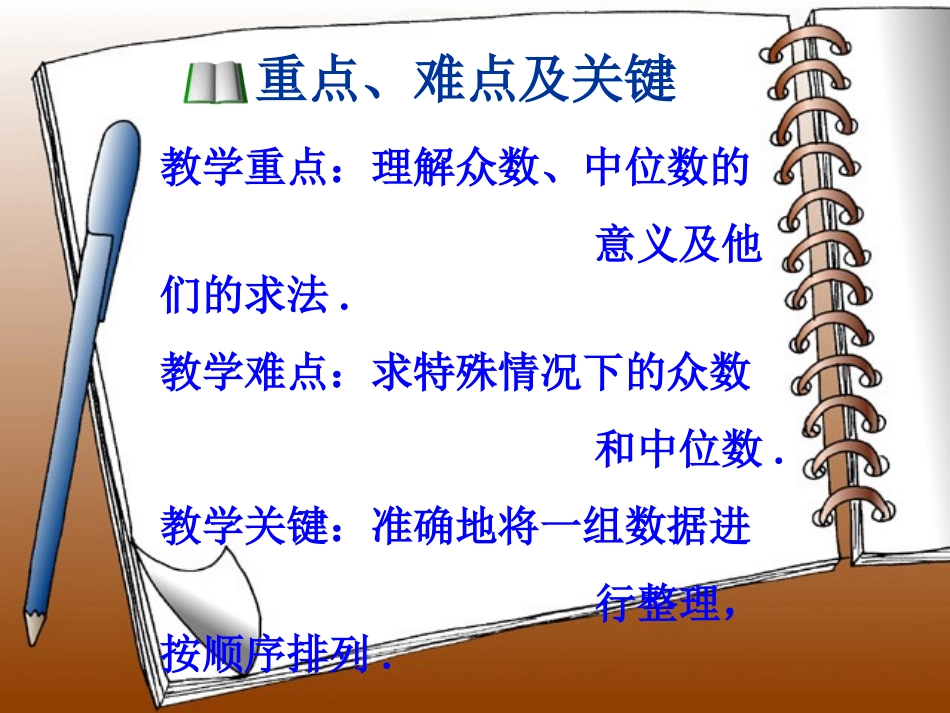 重点、难点及关键

教学重点：理解众数、中位数的意义及他们的求法．

教学难点：求特殊情况下的众数和中位数．

教学关键：准确地将一组数据进行整理，按顺序排列．